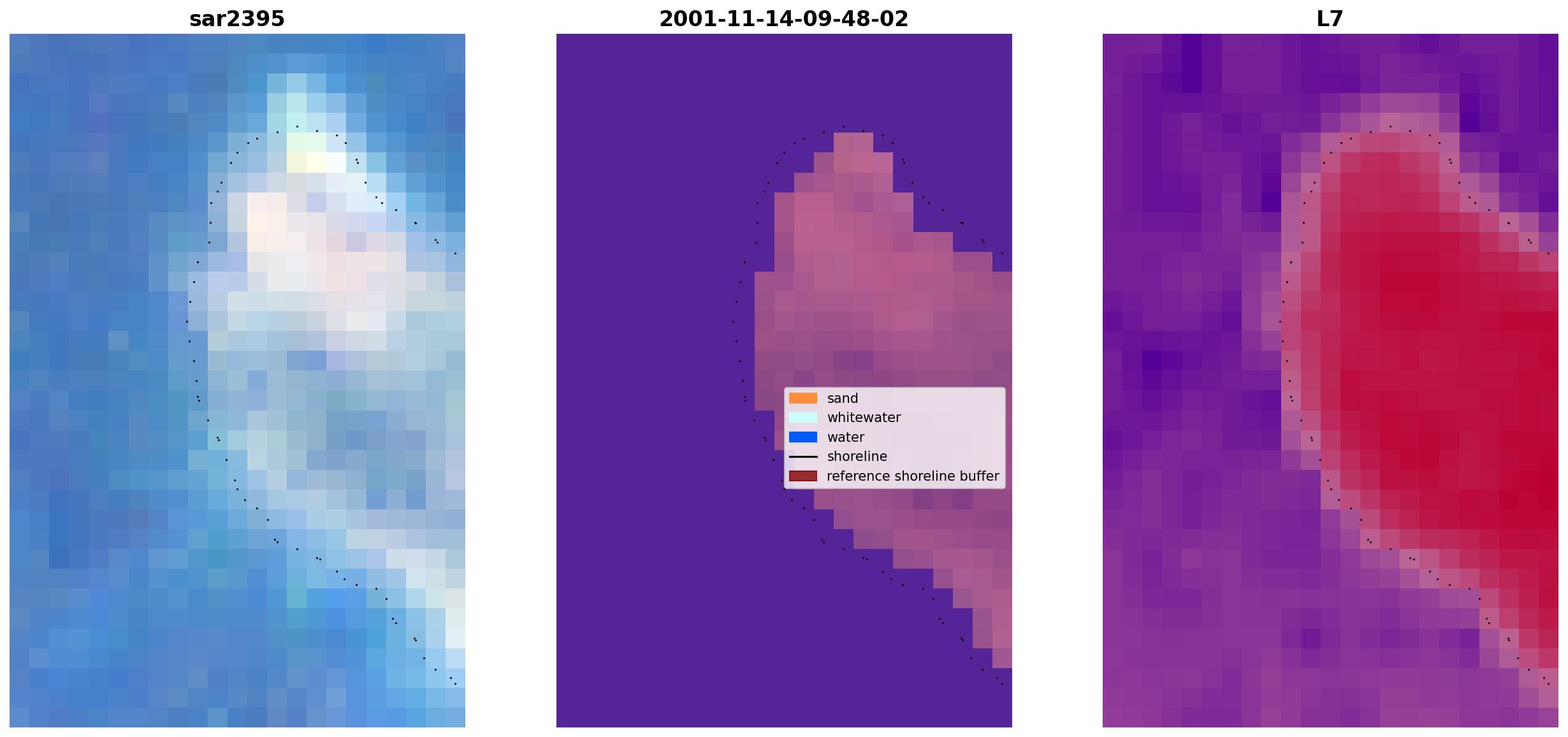 sar2395

2001-11-14-09-48-02

sand
whitewater
water
shoreline
reference shoreline buffer

L7